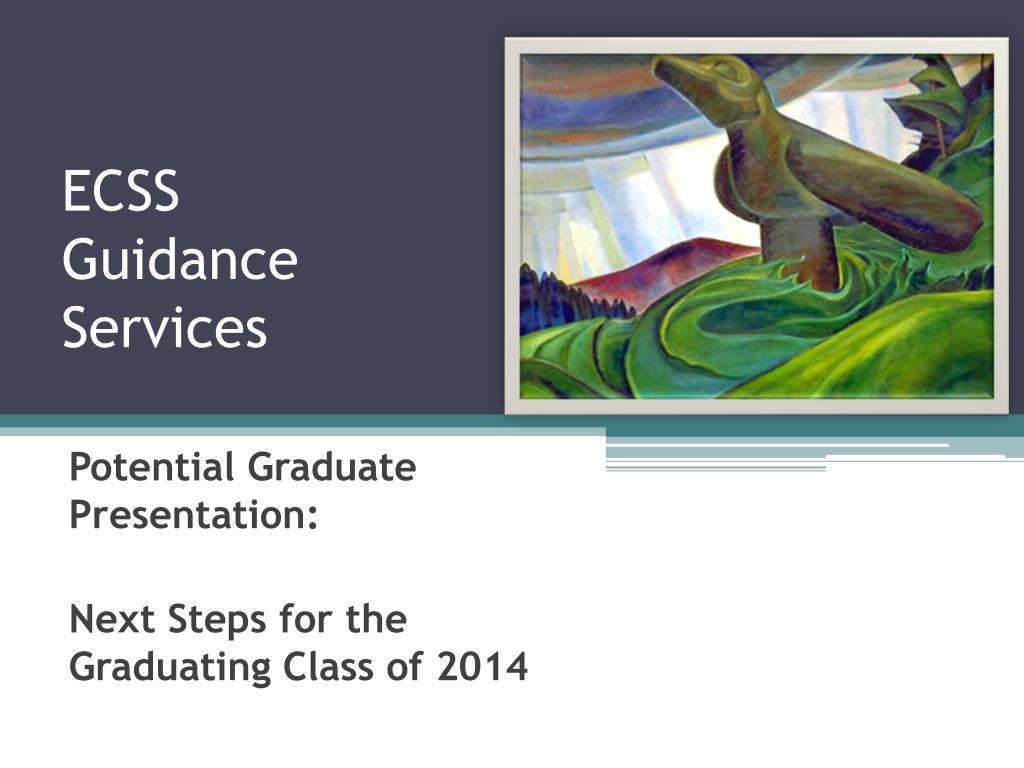 ECSS Guidance Services

Potential Graduate Presentation:

Next Steps for the Graduating Class of 2014